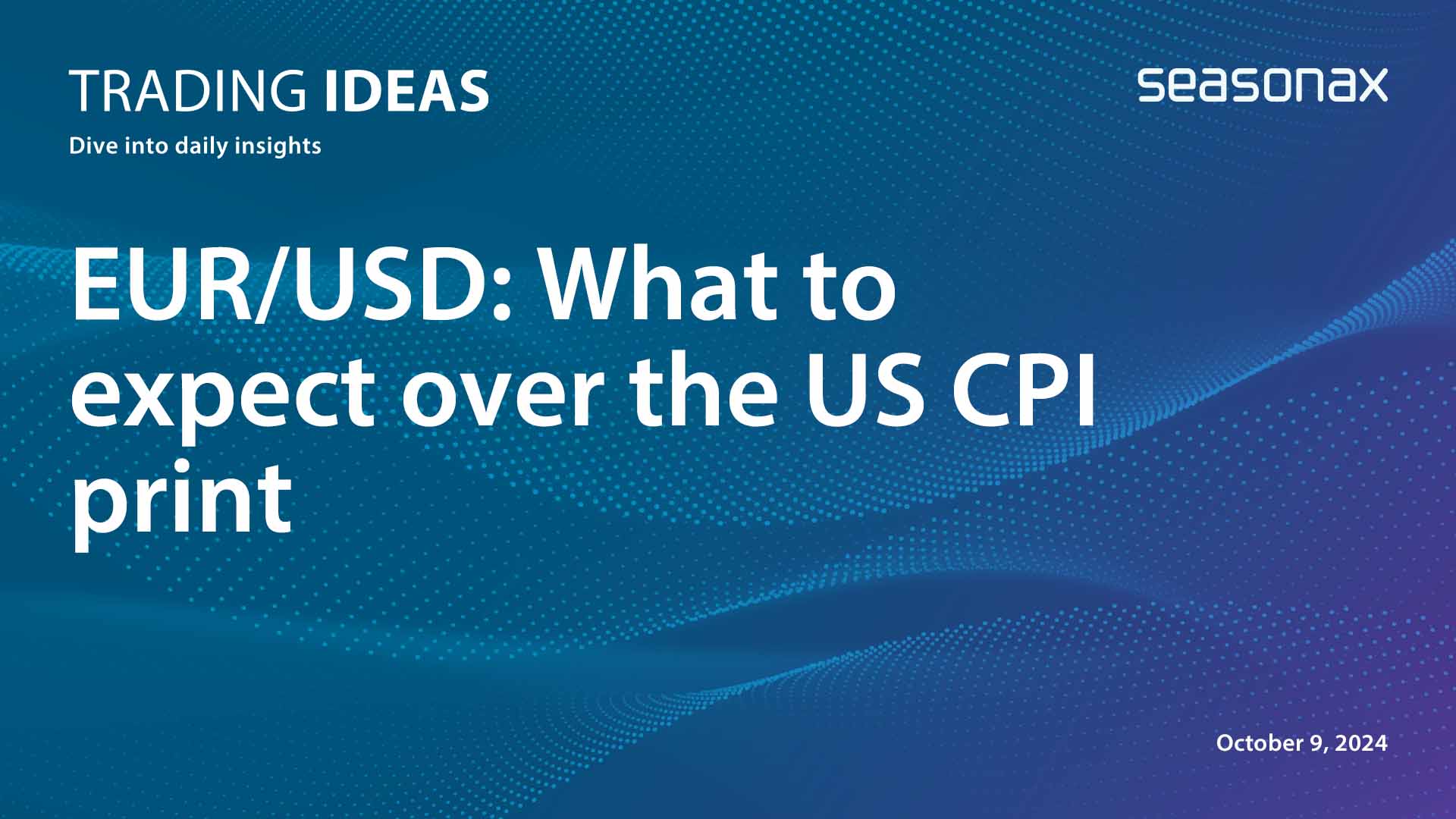 TRADING IDEAS

Dive into daily insights

seasonax

EUR/USD: What to expect over the US CPI print

October 9, 2024